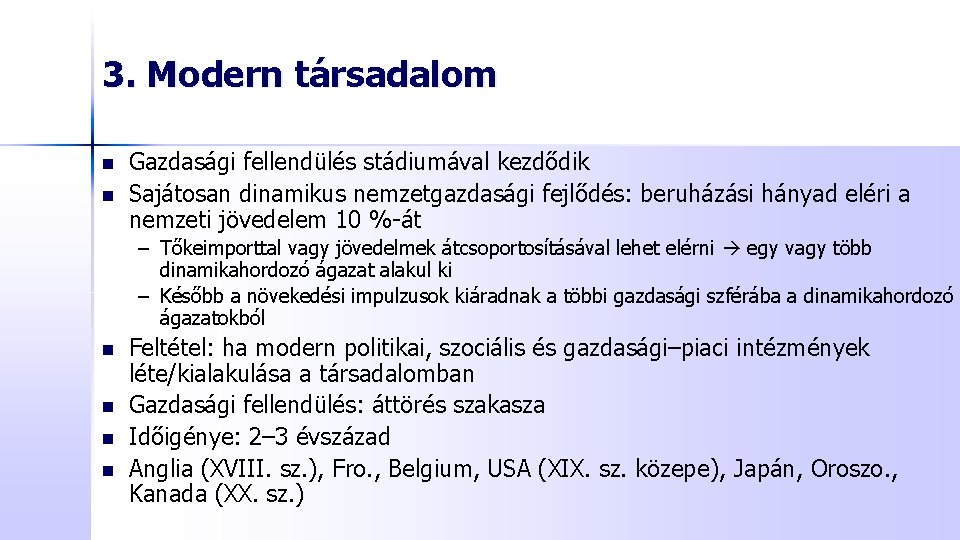 3. Modern társadalom

- Gazdasági fellendülés stádiumával kezdődik
- Sajátosan dinamikus nemzetgazdasági fejlődés: beruházási hányad eléri a nemzeti jövedelem 10 %-át
  – Tőkeimporttal vagy jövedelmek átcsoportosításával lehet elérni → egy vagy több dinamikahordozó ágazat alakul ki
  – Később a növekedési impulzusok kiáradnak a többi gazdasági szférába a dinamikahordozó ágazatokból
- Feltétel: ha modern politikai, szociális és gazdasági–piaci intézmények léte/kialakulása a társadalomban
- Gazdasági fellendülés: áttörés szakasza
- Időigénye: 2–3 évszázad
- Anglia (XVIII. sz.), Fro., Belgium, USA (XIX. sz. közepe), Japán, Oroszo., Kanada (XX. sz.)